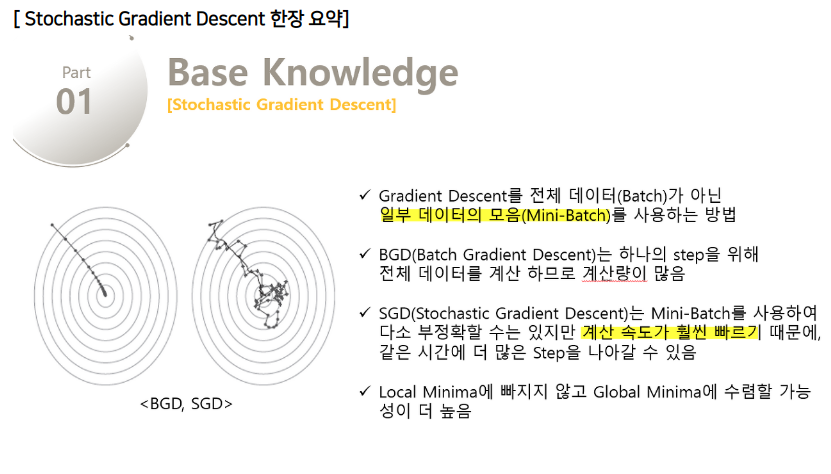 [ Stochastic Gradient Descent 한장 요약]

Part
01

Base Knowledge
[Stochastic Gradient Descent]

<BGD, SGD>

✓ Gradient Descent를 전체 데이터(Batch)가 아닌 일부 데이터의 모음(Mini-Batch)를 사용하는 방법

✓ BGD(Batch Gradient Descent)는 하나의 step을 위해 전체 데이터를 계산 하므로 계산량이 많음

✓ SGD(Stochastic Gradient Descent)는 Mini-Batch를 사용하여 다소 부정확할 수는 있지만 계산 속도가 훨씬 빠르기 때문에, 같은 시간에 더 많은 Step을 나아갈 수 있음

✓ Local Minima에 빠지지 않고 Global Minima에 수렴할 가능성이 더 높음